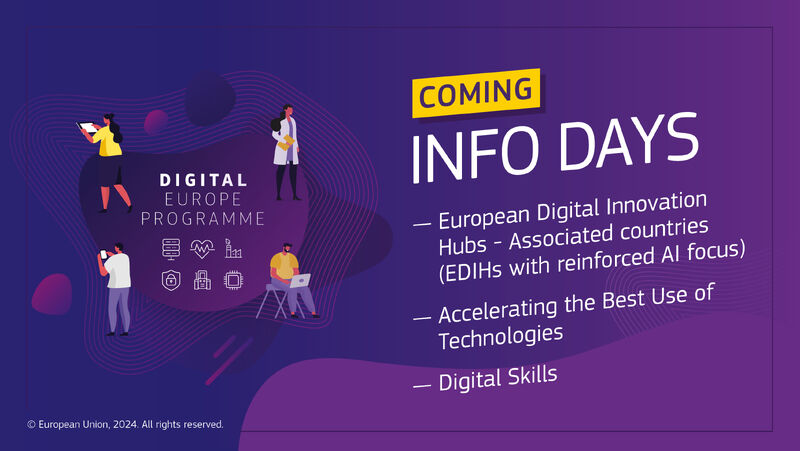 DIGITAL
EUROPE
PROGRAMME

COMING
INFO DAYS

— European Digital Innovation Hubs - Associated countries (EDIHs with reinforced AI focus)

— Accelerating the Best Use of Technologies

— Digital Skills

© European Union, 2024. All rights reserved.